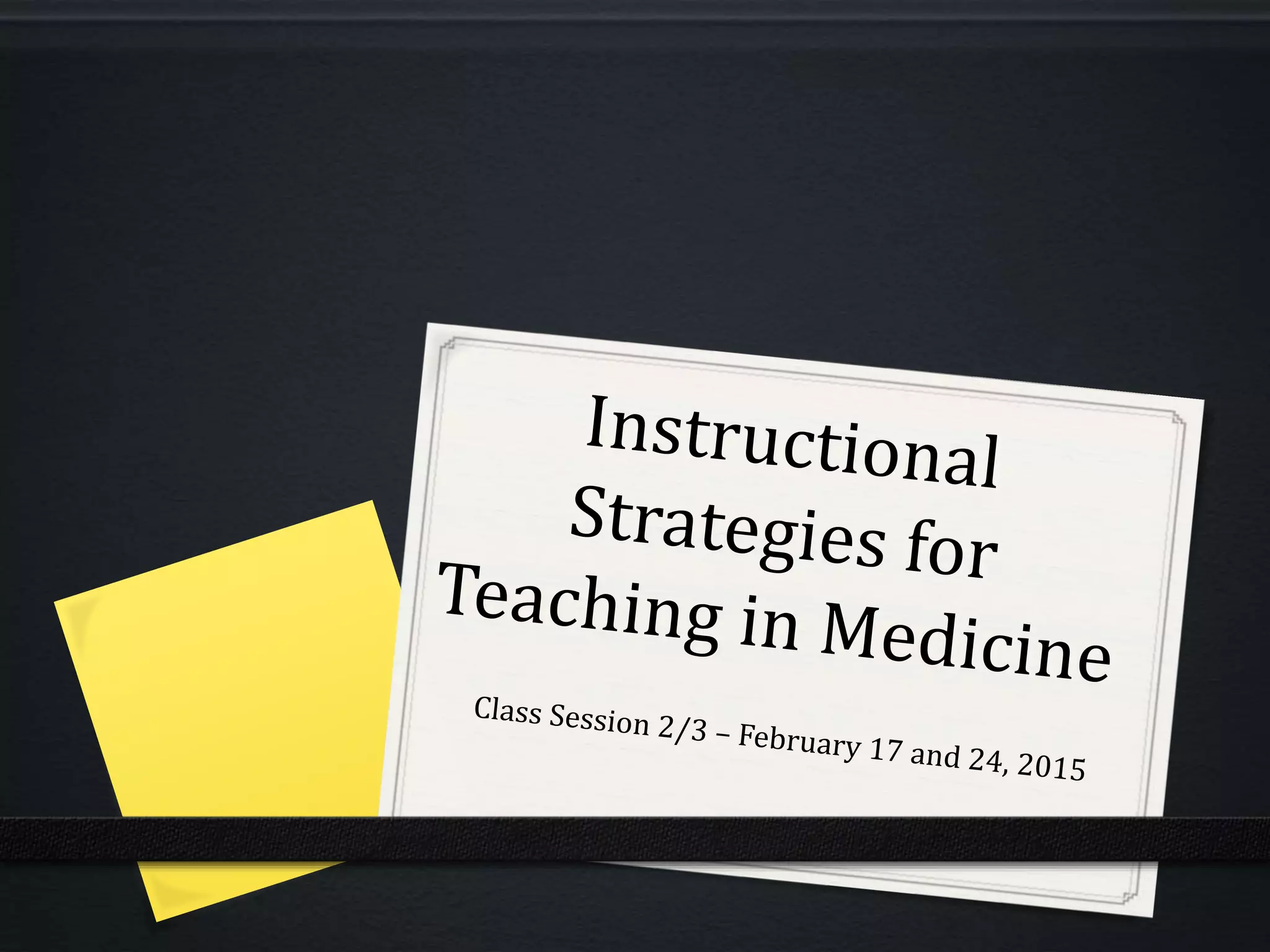 Instructional Strategies for Teaching in Medicine

Class Session 2/3 – February 17 and 24, 2015